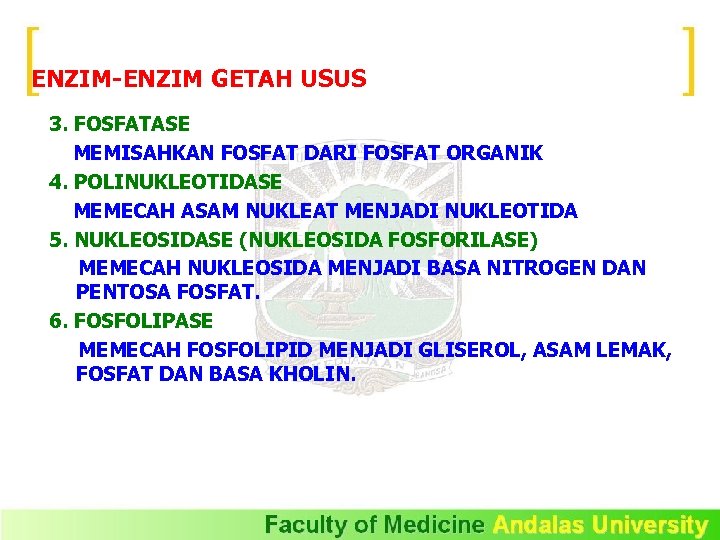 ENZIM-ENZIM GETAH USUS

3. FOSFATASE
MEMISAHKAN FOSFAT DARI FOSFAT ORGANIK
4. POLINUKLEOTIDASE
MEMECAH ASAM NUKLEAT MENJADI NUKLEOTIDA
5. NUKLEOSIDASE (NUKLEOSIDA FOSFORILASE)
MEMECAH NUKLEOSIDA MENJADI BASA NITROGEN DAN PENTOSA FOSFAT.
6. FOSFOLIPASE
MEMECAH FOSFOLIPID MENJADI GLISEROL, ASAM LEMAK, FOSFAT DAN BASA KHOLIN.

Faculty of Medicine Andalas University